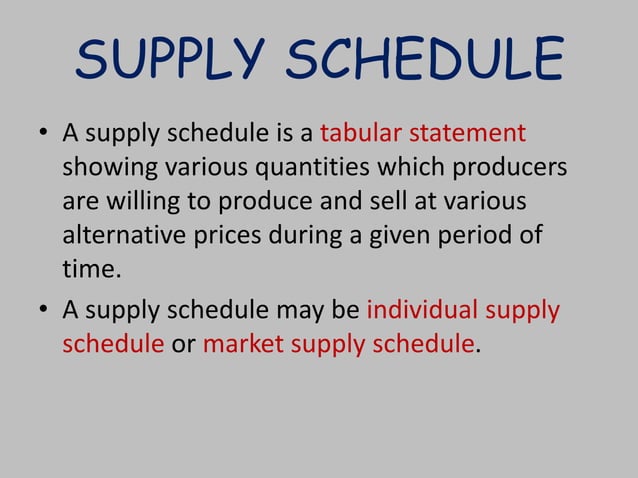 SUPPLY SCHEDULE

• A supply schedule is a tabular statement showing various quantities which producers are willing to produce and sell at various alternative prices during a given period of time.

• A supply schedule may be individual supply schedule or market supply schedule.